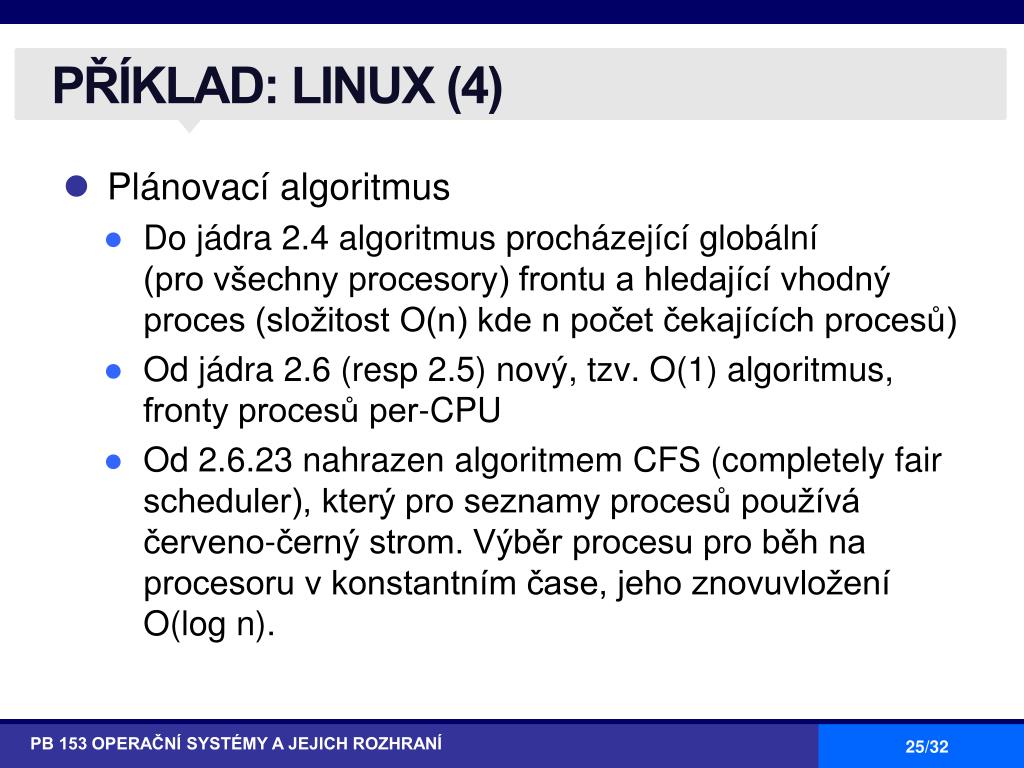 PŘÍKLAD: LINUX (4)

Plánovací algoritmus

Do jádra 2.4 algoritmus procházející globální (pro všechny procesory) frontu a hledající vhodný proces (složitost O(n) kde n počet čekajících procesů)

Od jádra 2.6 (resp 2.5) nový, tzv. O(1) algoritmus, fronty procesů per-CPU

Od 2.6.23 nahrazen algoritmem CFS (completely fair scheduler), který pro seznamy procesů používá červeno-černý strom. Výběr procesu pro běh na procesoru v konstantním čase, jeho znovuvložení O(log n).

PB 153 OPERAČNÍ SYSTÉMY A JEJICH ROZHRANÍ

25/32